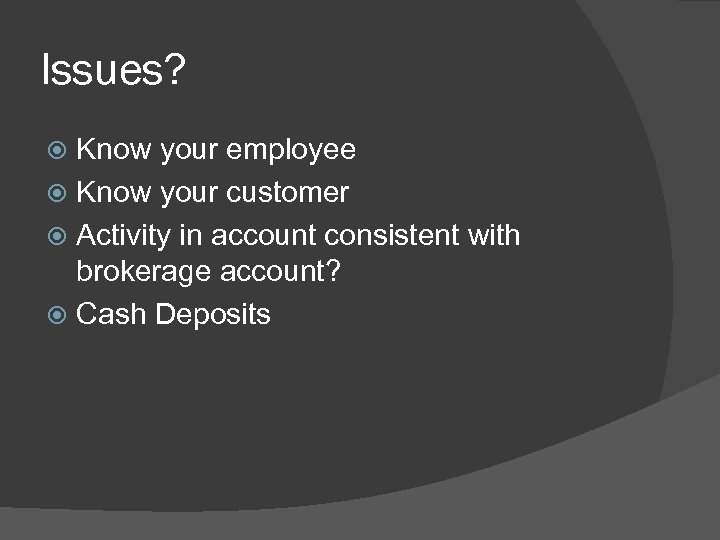 Issues?

Know your employee
Know your customer
Activity in account consistent with brokerage account?
Cash Deposits